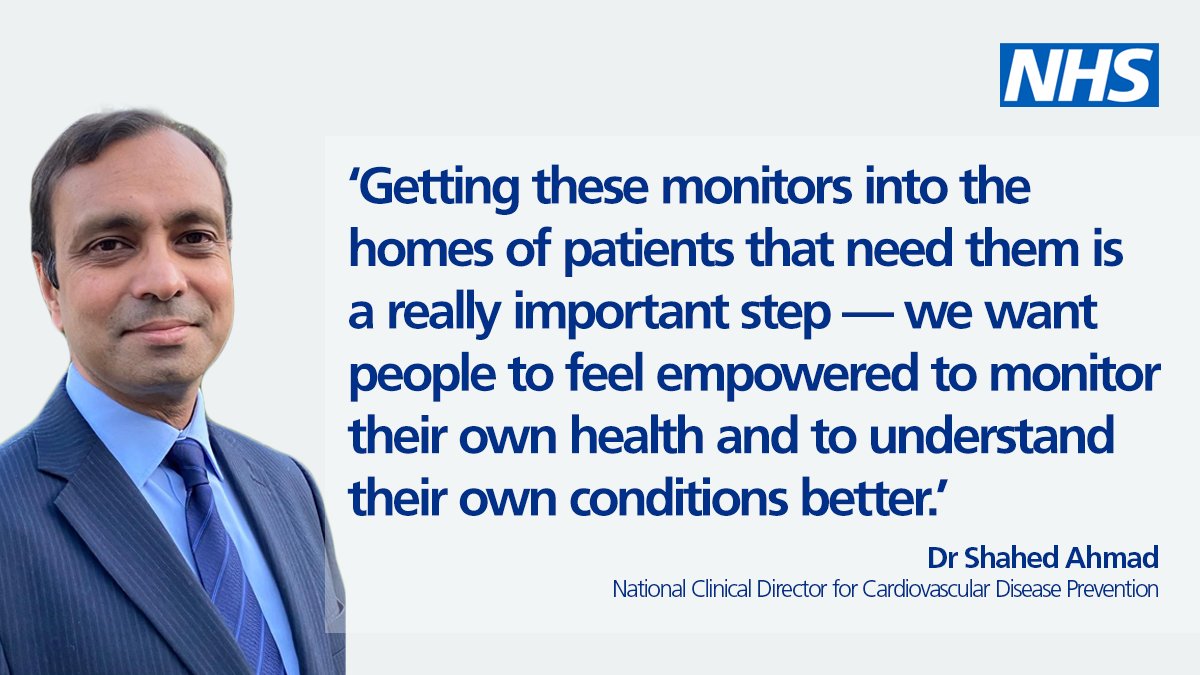 NHS

‘Getting these monitors into the homes of patients that need them is a really important step — we want people to feel empowered to monitor their own health and to understand their own conditions better.’

Dr Shahed Ahmad
National Clinical Director for Cardiovascular Disease Prevention